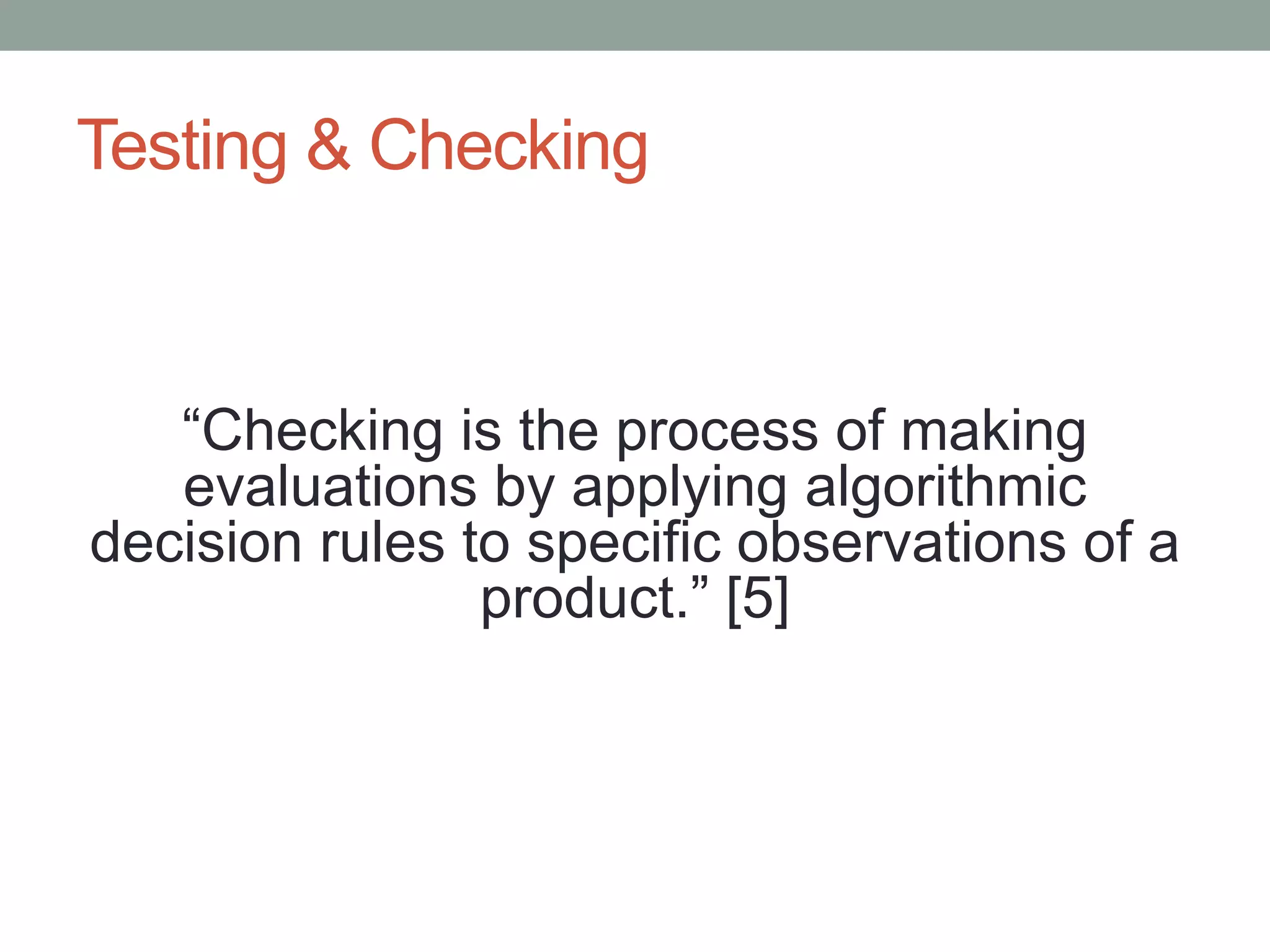 Testing & Checking

“Checking is the process of making evaluations by applying algorithmic decision rules to specific observations of a product.” [5]